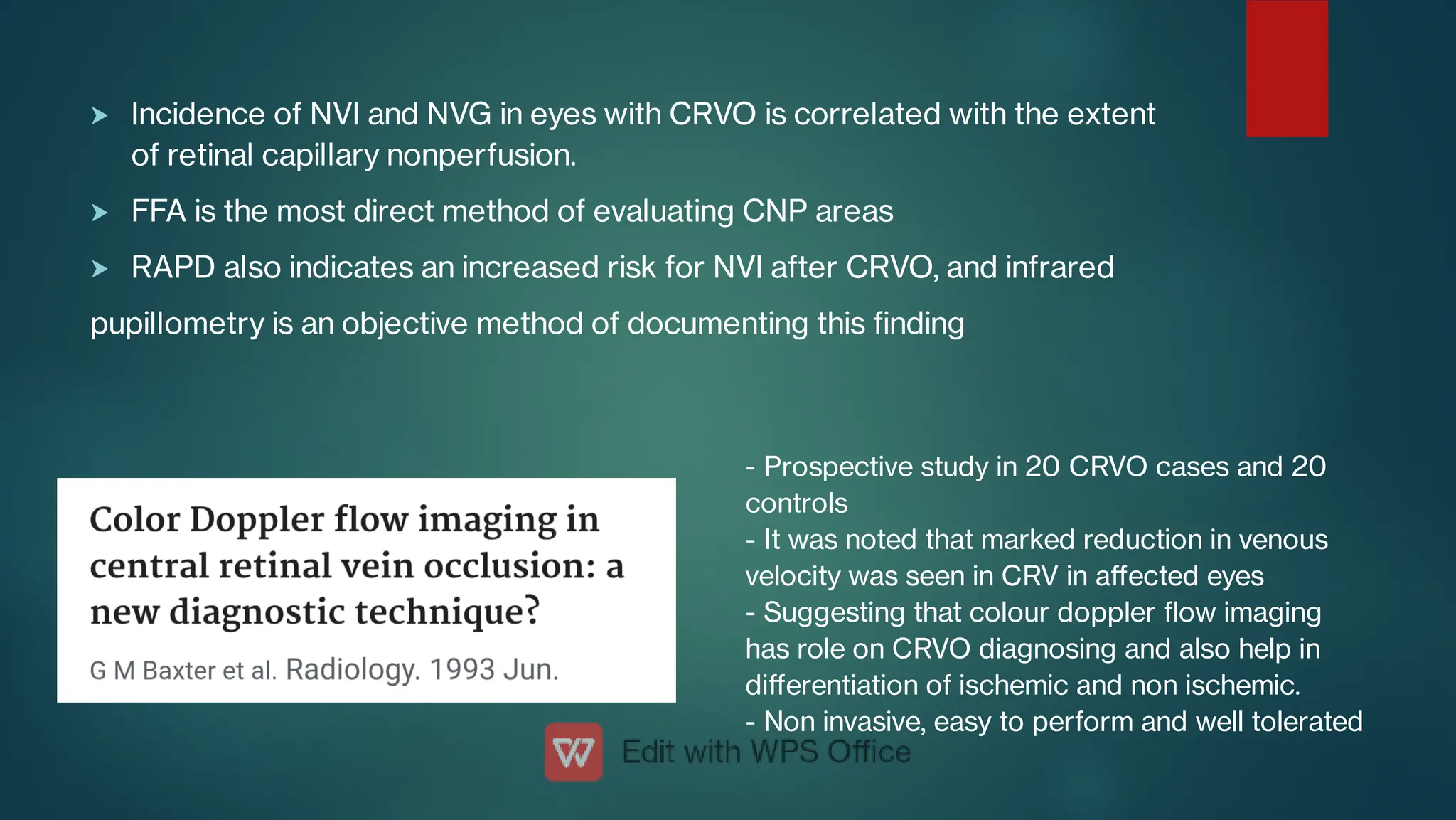 Incidence of NVI and NVG in eyes with CRVO is correlated with the extent of retinal capillary nonperfusion.

FFA is the most direct method of evaluating CNP areas

RAPD also indicates an increased risk for NVI after CRVO, and infrared pupillometry is an objective method of documenting this finding

Color Doppler flow imaging in central retinal vein occlusion: a new diagnostic technique?

G M Baxter et al. Radiology. 1993 Jun.

- Prospective study in 20 CRVO cases and 20 controls
- It was noted that marked reduction in venous velocity was seen in CRV in affected eyes
- Suggesting that colour doppler flow imaging has role on CRVO diagnosing and also help in differentiation of ischemic and non ischemic.
- Non invasive, easy to perform and well tolerated

Edit with WPS Office